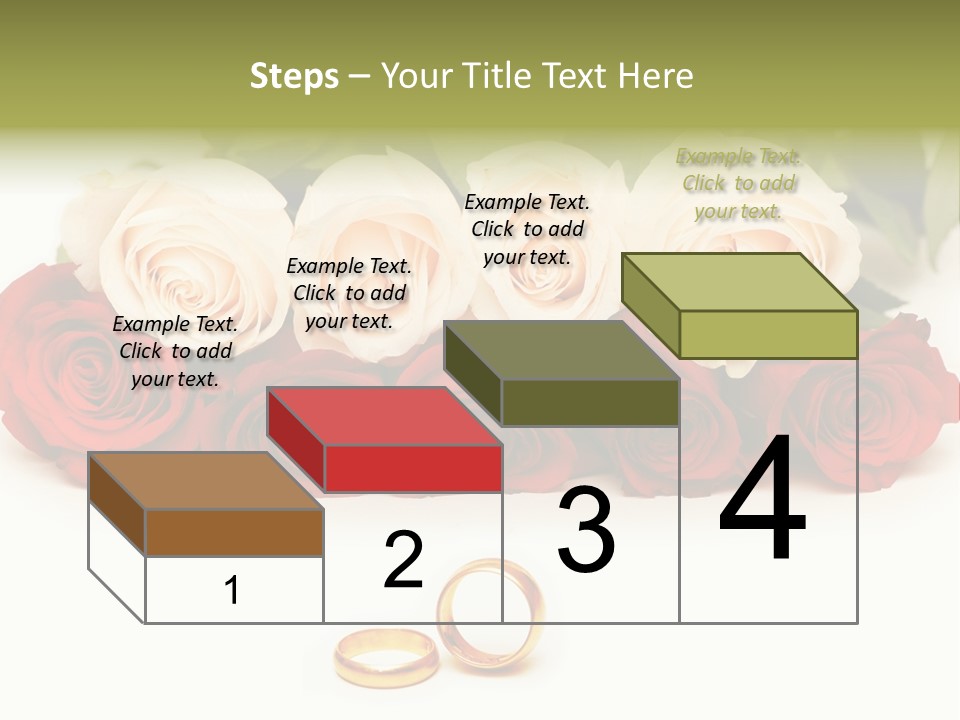 Steps – Your Title Text Here

Example Text. Click to add your text.

Example Text. Click to add your text.

Example Text. Click to add your text.

Example Text. Click to add your text.

1

2

3

4